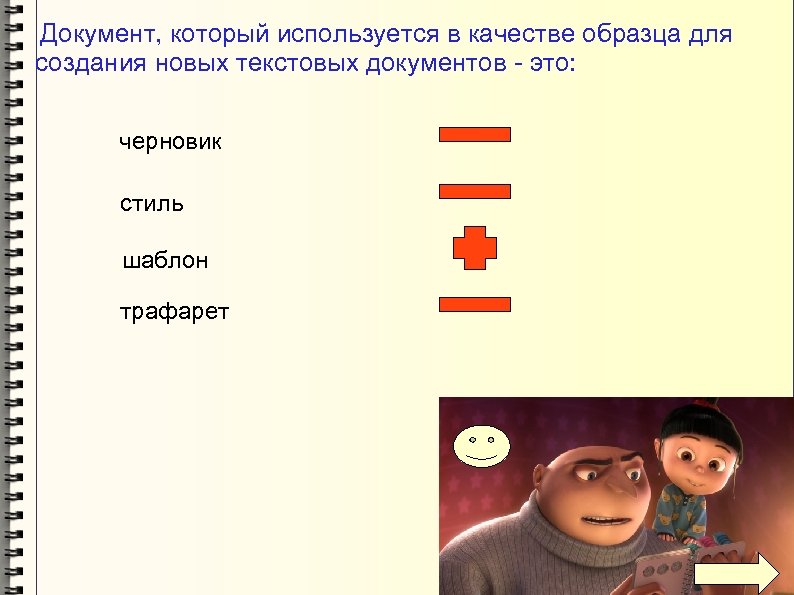 Документ, который используется в качестве образца для создания новых текстовых документов - это:

черновик

стиль

шаблон

трафарет